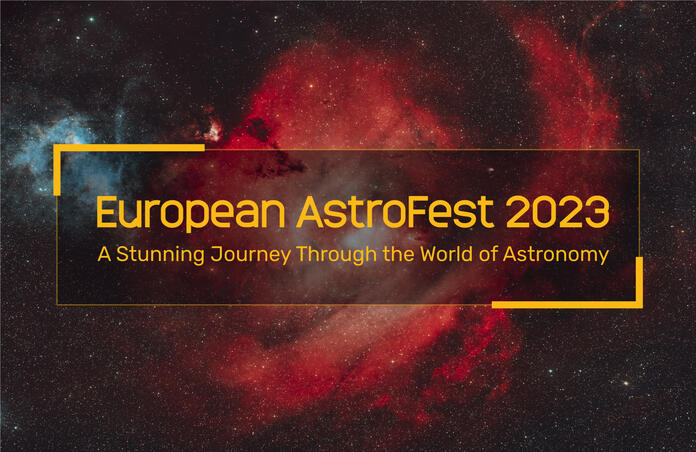 European AstroFest 2023
A Stunning Journey Through the World of Astronomy